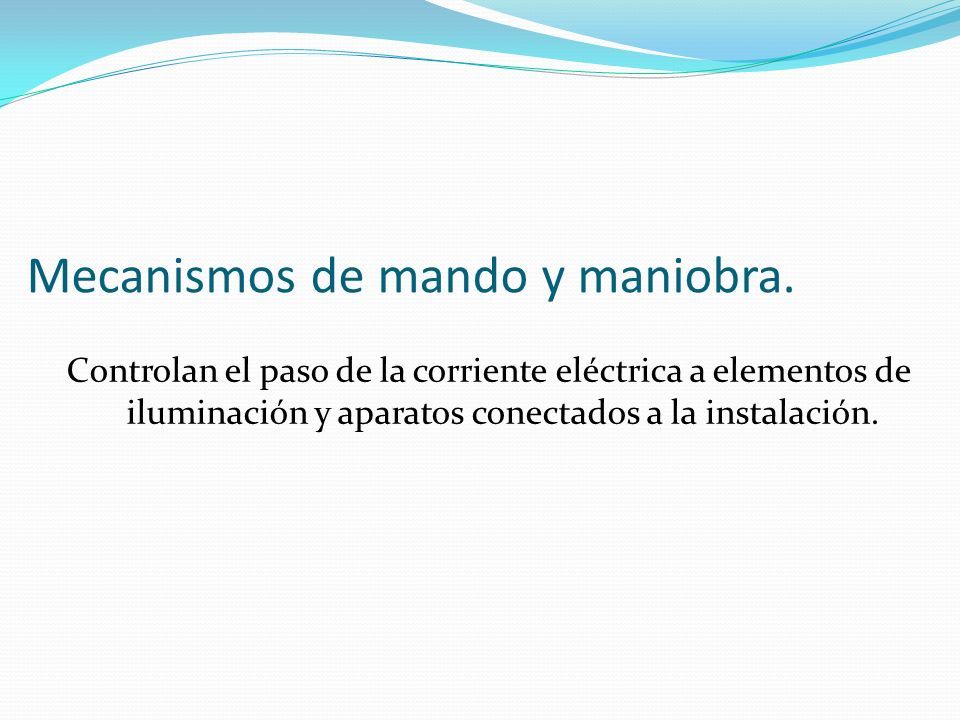 Mecanismos de mando y maniobra.

Controlan el paso de la corriente eléctrica a elementos de iluminación y aparatos conectados a la instalación.